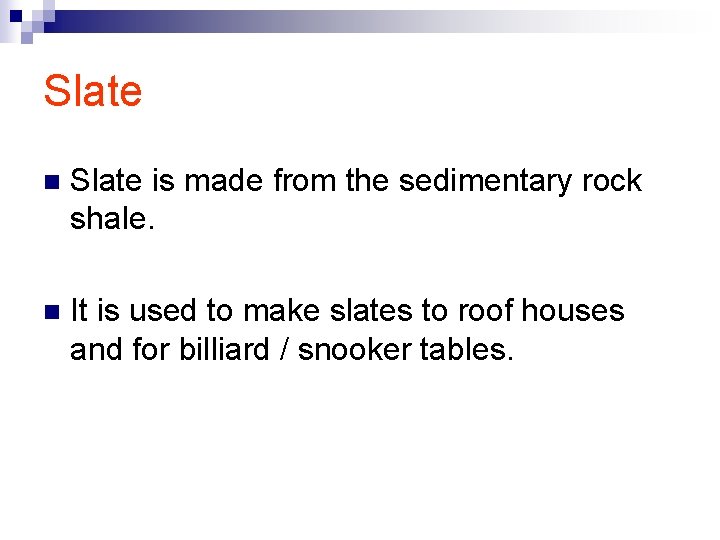 Slate

Slate is made from the sedimentary rock shale.

It is used to make slates to roof houses and for billiard / snooker tables.